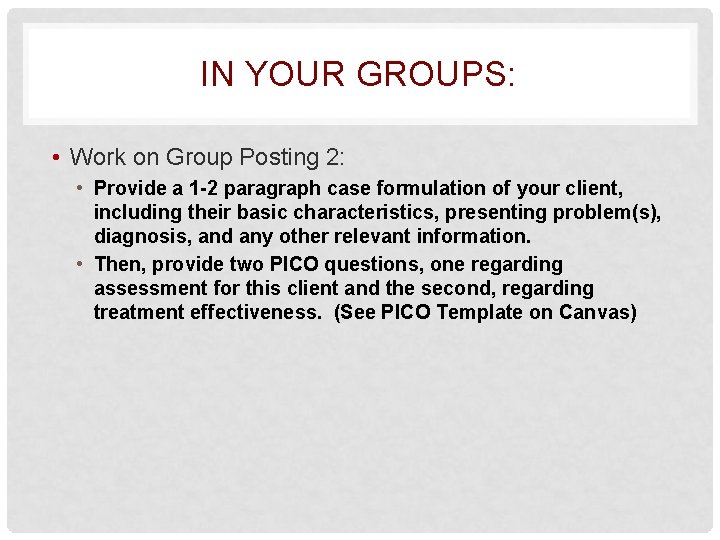 IN YOUR GROUPS:

• Work on Group Posting 2:
  • Provide a 1-2 paragraph case formulation of your client, including their basic characteristics, presenting problem(s), diagnosis, and any other relevant information.
  • Then, provide two PICO questions, one regarding assessment for this client and the second, regarding treatment effectiveness. (See PICO Template on Canvas)